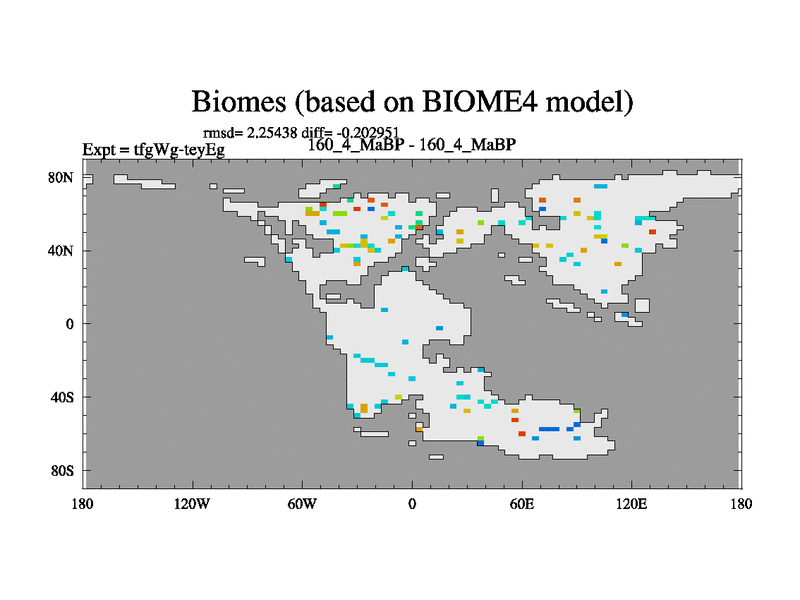 Biomes (based on BIOME4 model)

rmsd= 2.25438 diff= -0.202951

Expt = tfgWg-teyEg

160_4_MaBP - 160_4_MaBP

80N

40N

0

40S

80S

180

120W

60W

0

60E

120E

180